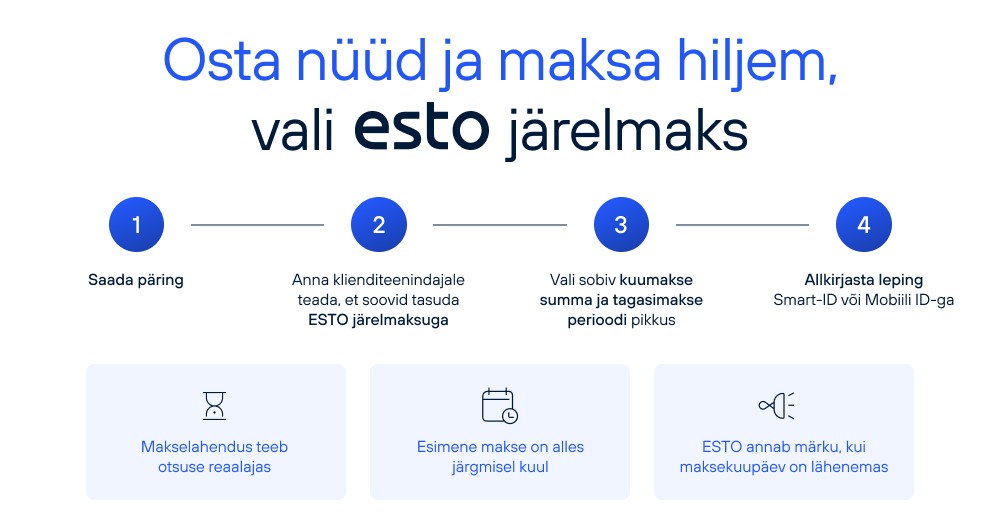 Osta nüüd ja maksa hiljem, vali esto järelmaks

1

Saada päring

2

Anna klienditeenindajale teada, et soovid tasuda ESTO järelmaksuga

3

Vali sobiv kuumakse summa ja tagasimakse perioodi pikkus

4

Allkirjasta leping Smart-ID või Mobiili ID-ga

Makselahendus teeb otsuse reaalajas

Esimene makse on alles järgmisel kuul

ESTO annab märku, kui maksekuupäev on lähenemas